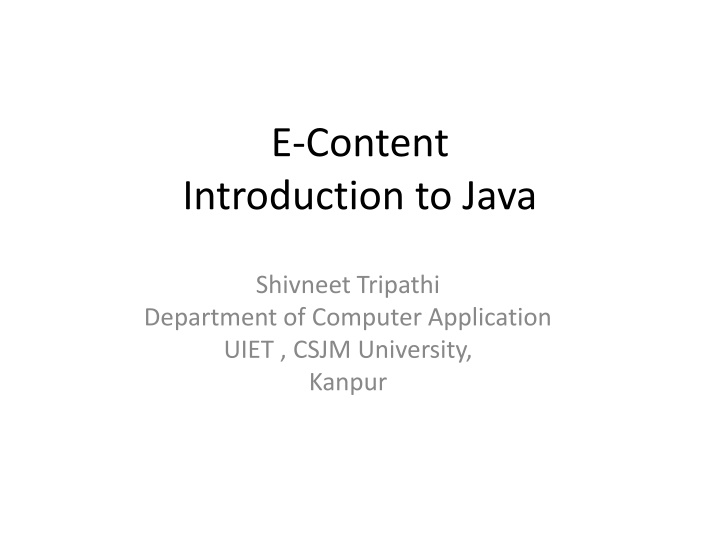 E-Content
Introduction to Java

Shivneet Tripathi
Department of Computer Application
UIET , CSJM University,
Kanpur